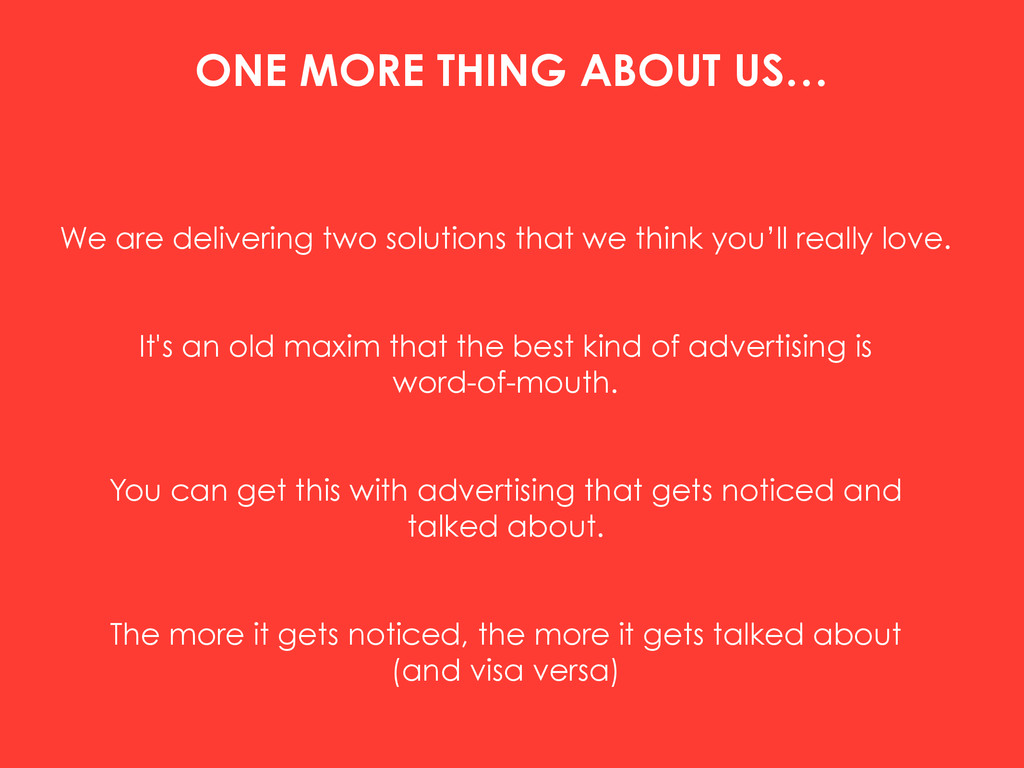 ONE MORE THING ABOUT US…

We are delivering two solutions that we think you’ll really love.

It's an old maxim that the best kind of advertising is word-of-mouth.

You can get this with advertising that gets noticed and talked about.

The more it gets noticed, the more it gets talked about (and visa versa)